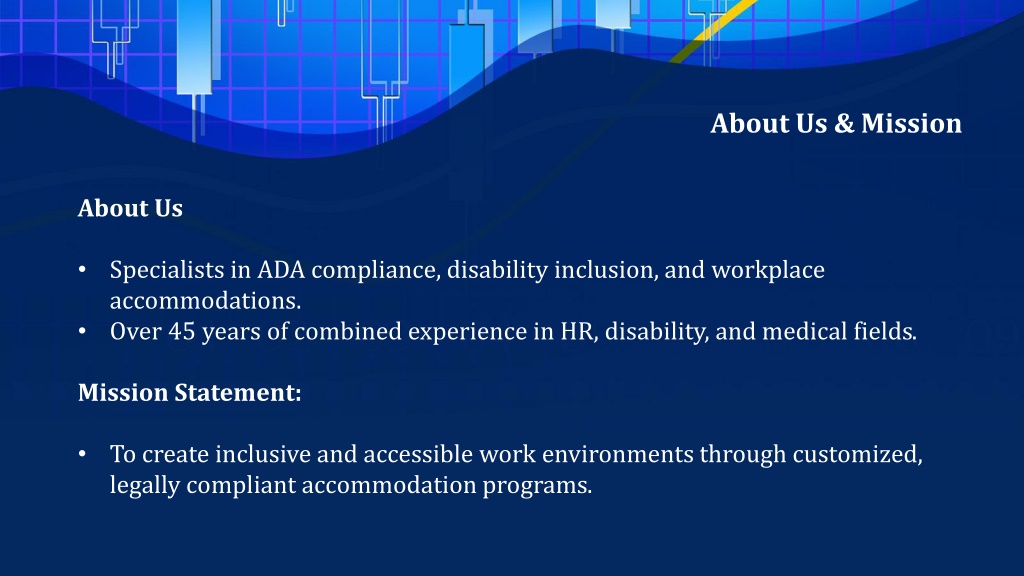 About Us & Mission

About Us

• Specialists in ADA compliance, disability inclusion, and workplace accommodations.
• Over 45 years of combined experience in HR, disability, and medical fields.

Mission Statement:

• To create inclusive and accessible work environments through customized, legally compliant accommodation programs.